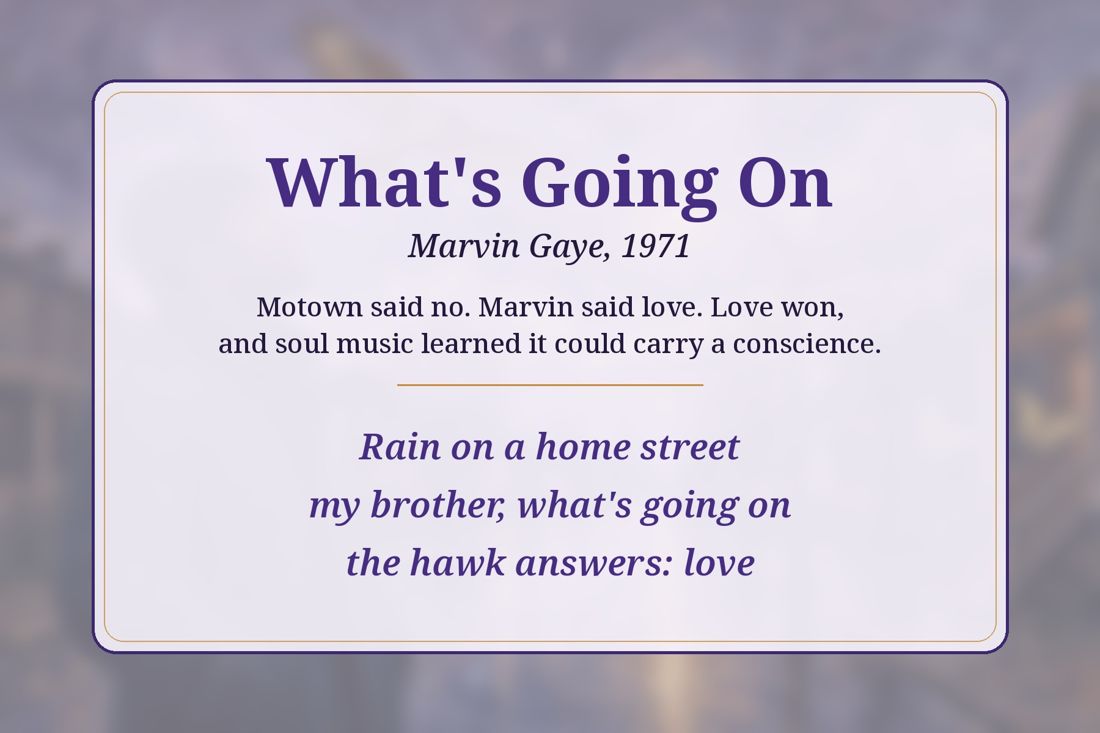 What's Going On

Marvin Gaye, 1971

Motown said no. Marvin said love. Love won, and soul music learned it could carry a conscience.

Rain on a home street
my brother, what's going on
the hawk answers: love